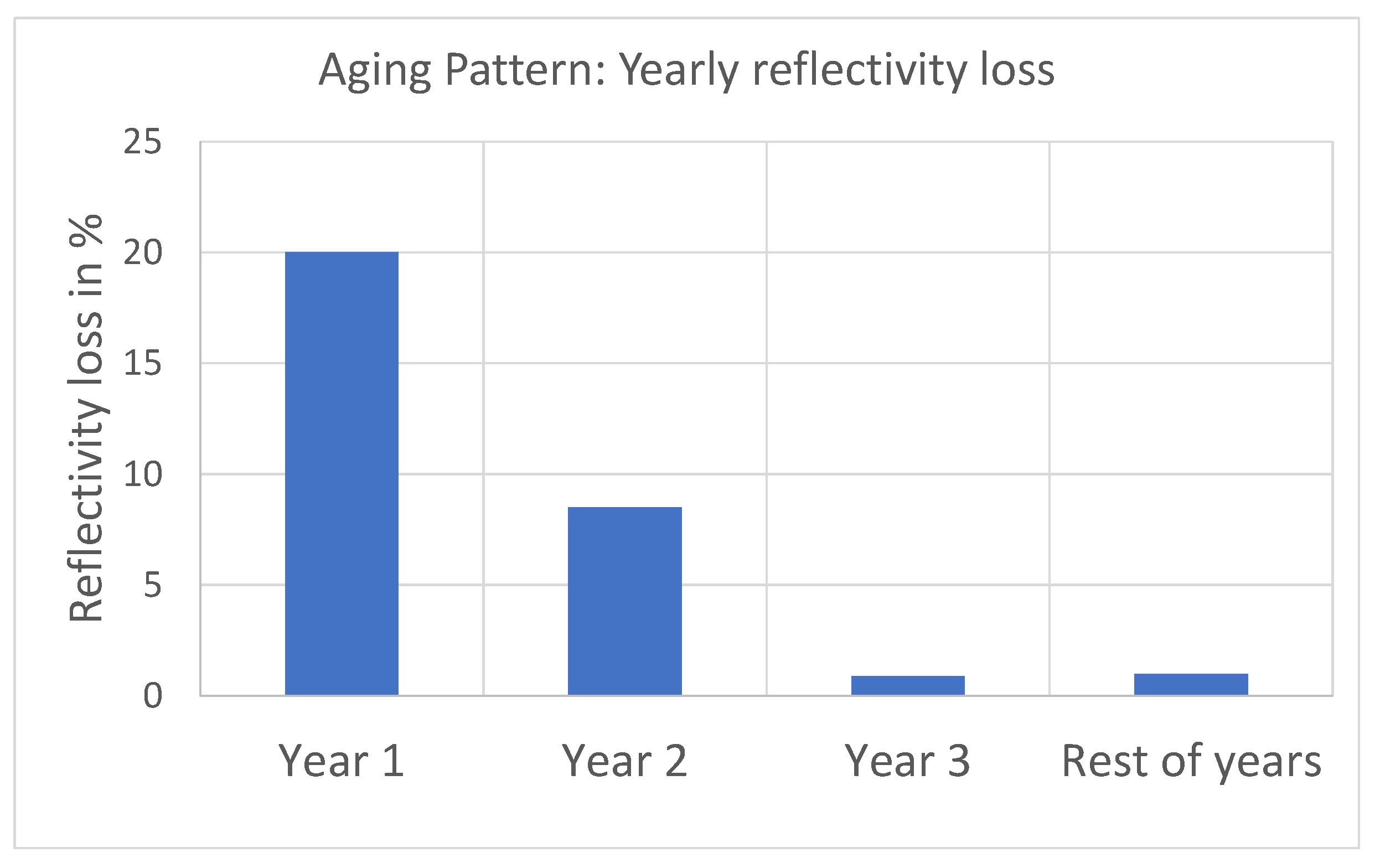 Aging Pattern: Yearly reflectivity loss

Reflectivity loss in %

25
20
15
10
5
0

Year 1
Year 2
Year 3
Rest of years